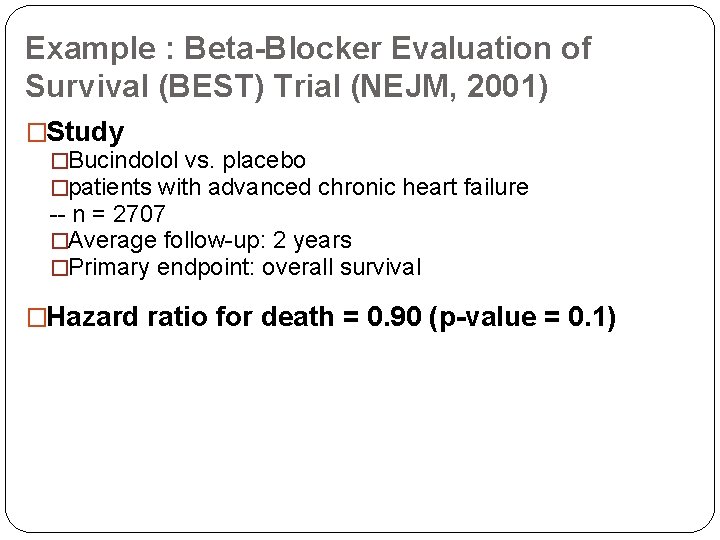 Example : Beta-Blocker Evaluation of Survival (BEST) Trial (NEJM, 2001)

□Study
□Bucindolol vs. placebo
□patients with advanced chronic heart failure
-- n = 2707
□Average follow-up: 2 years
□Primary endpoint: overall survival

□Hazard ratio for death = 0.90 (p-value = 0.1)